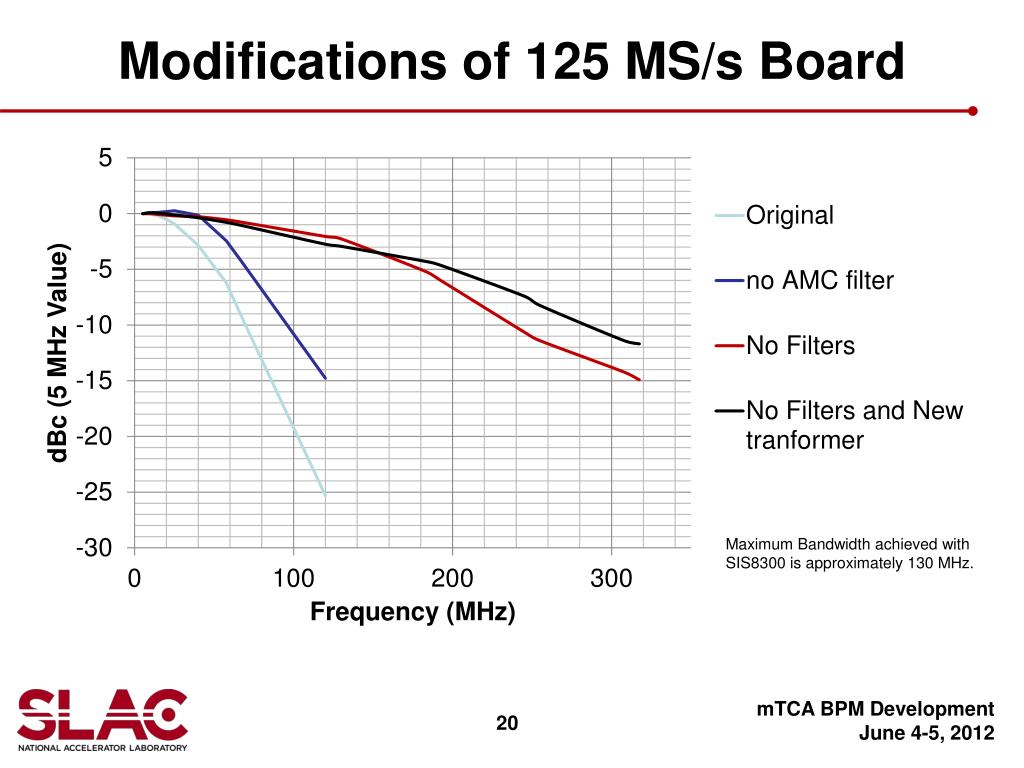 Modifications of 125 MS/s Board

5
0
-5
-10
-15
-20
-25
-30

dBc (5 MHz Value)

0
100
200
300

Frequency (MHz)

Original

no AMC filter

No Filters

No Filters and New tranformer

Maximum Bandwidth achieved with SIS8300 is approximately 130 MHz.

SLAC
NATIONAL ACCELERATOR LABORATORY

20

mTCA BPM Development
June 4-5, 2012